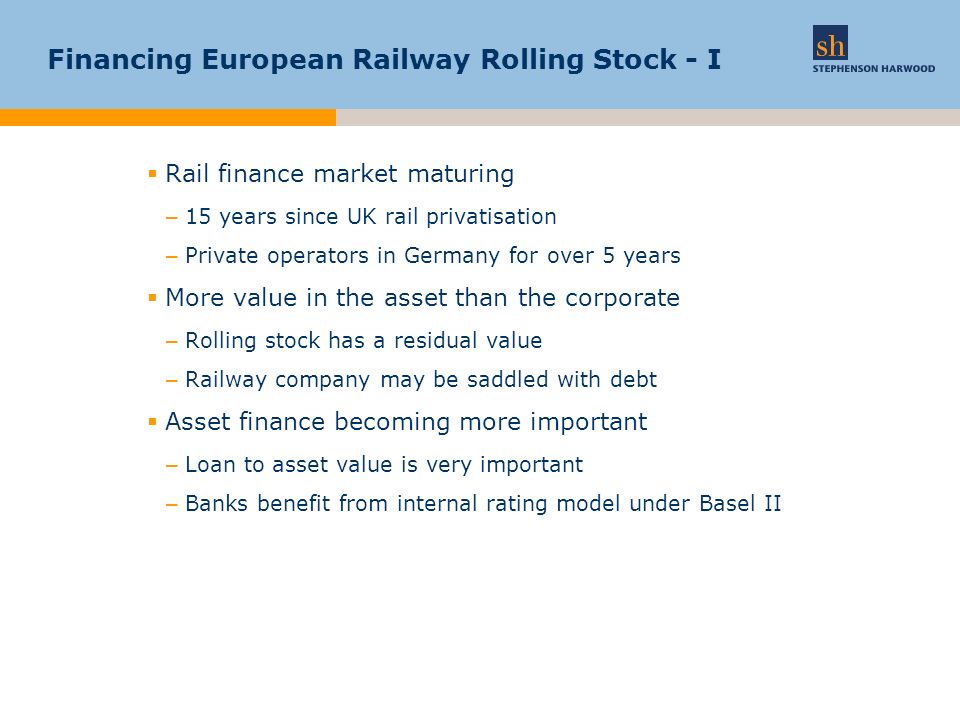 Financing European Railway Rolling Stock - I

sh
STEPHENSON HARWOOD

▪ Rail finance market maturing

– 15 years since UK rail privatisation

– Private operators in Germany for over 5 years

▪ More value in the asset than the corporate

– Rolling stock has a residual value

– Railway company may be saddled with debt

▪ Asset finance becoming more important

– Loan to asset value is very important

– Banks benefit from internal rating model under Basel II